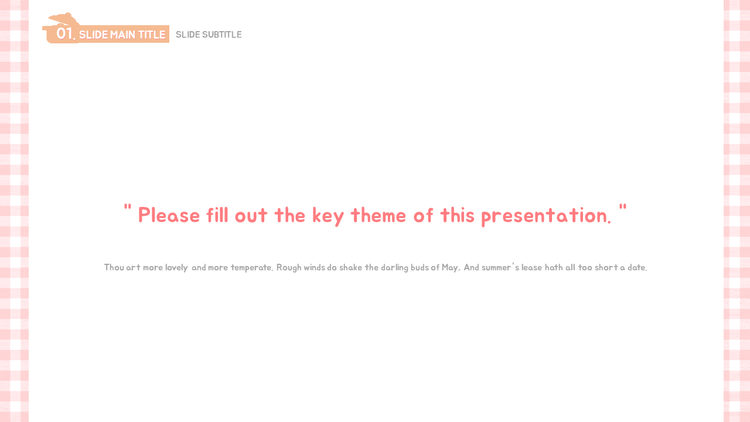 01. SLIDE MAIN TITLE SLIDE SUBTITLE

" Please fill out the key theme of this presentation. "

Thou art more lovely and more temperate. Rough winds do shake the darling buds of May. And summer's lease hath all too short a date.